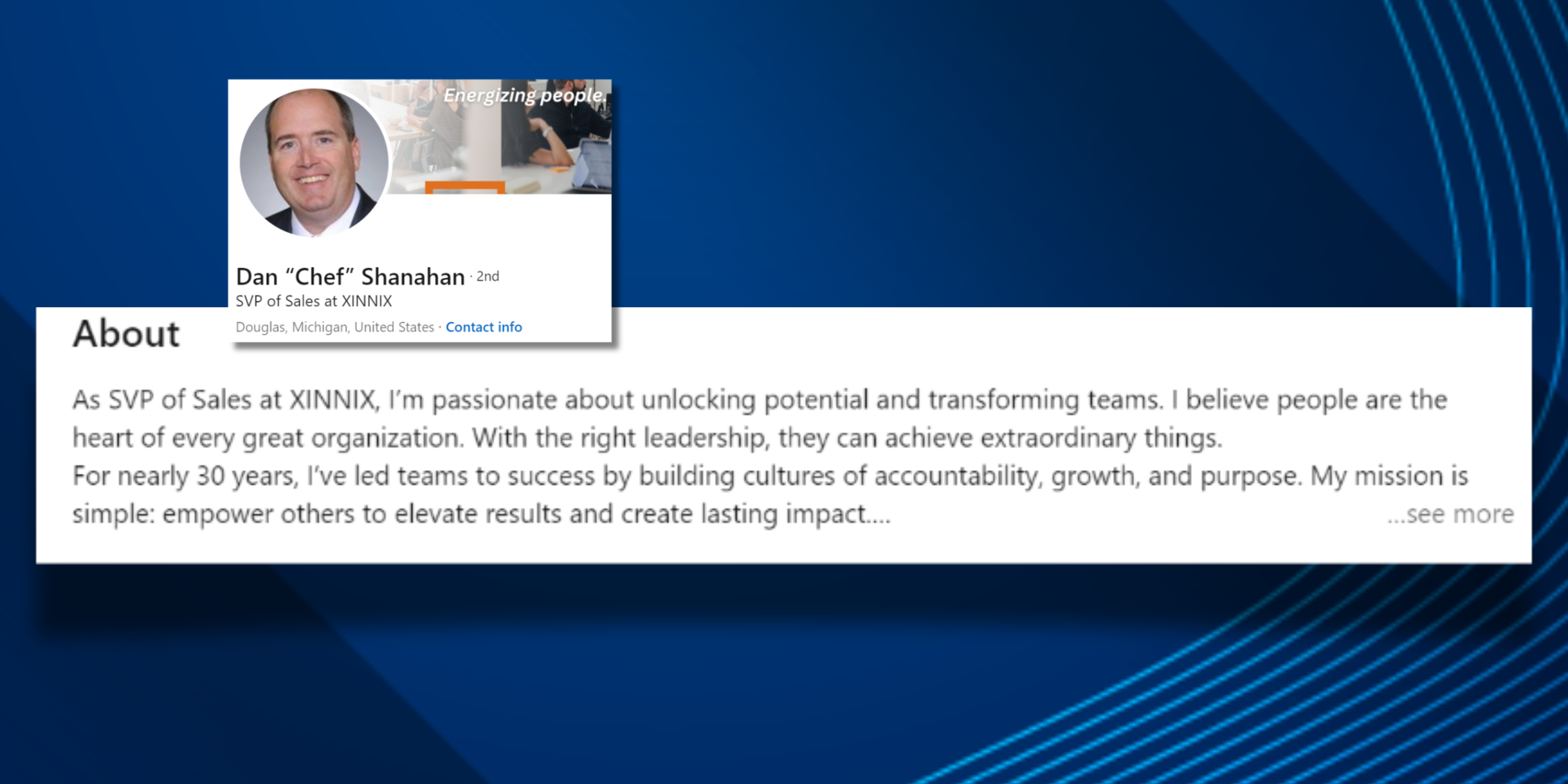 Energizing people.

Dan “Chef” Shanahan · 2nd
SVP of Sales at XINNIX
Douglas, Michigan, United States · Contact info

About

As SVP of Sales at XINNIX, I’m passionate about unlocking potential and transforming teams. I believe people are the heart of every great organization. With the right leadership, they can achieve extraordinary things.
For nearly 30 years, I’ve led teams to success by building cultures of accountability, growth, and purpose. My mission is simple: empower others to elevate results and create lasting impact.... ...see more